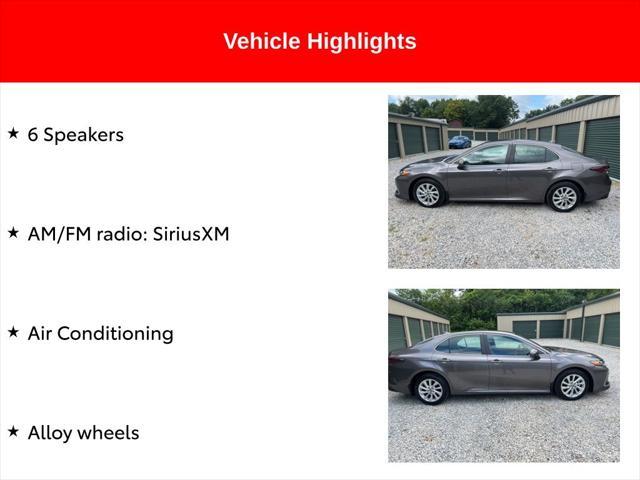 Vehicle Highlights

★ 6 Speakers

★ AM/FM radio: SiriusXM

★ Air Conditioning

★ Alloy wheels